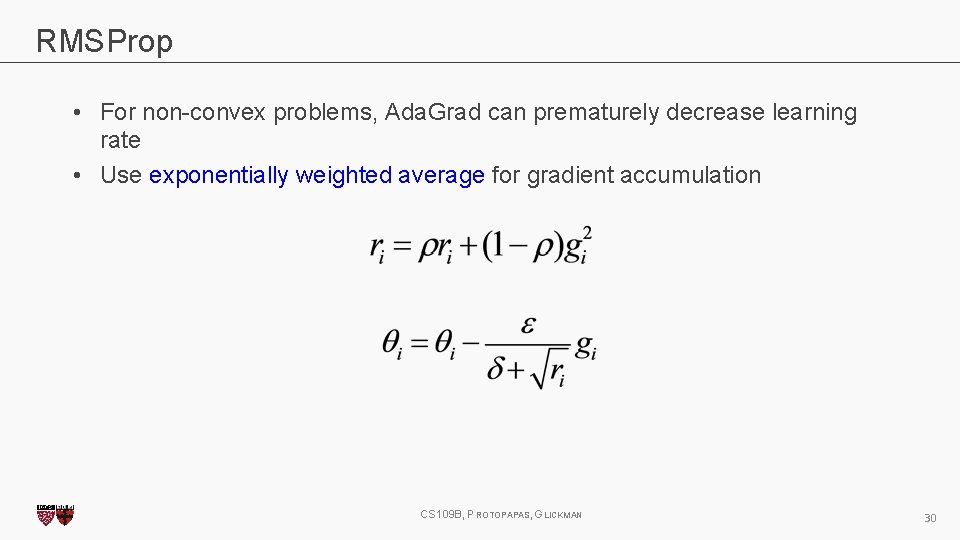 RMSProp

• For non-convex problems, AdaGrad can prematurely decrease learning rate

• Use exponentially weighted average for gradient accumulation

$r_i = \rho r_i + (1-\rho) g_i^2$

$\theta_i = \theta_i - \frac{\varepsilon}{\delta + \sqrt{r_i}} g_i$

CS109B, PROTOPAPAS, GLICKMAN

30